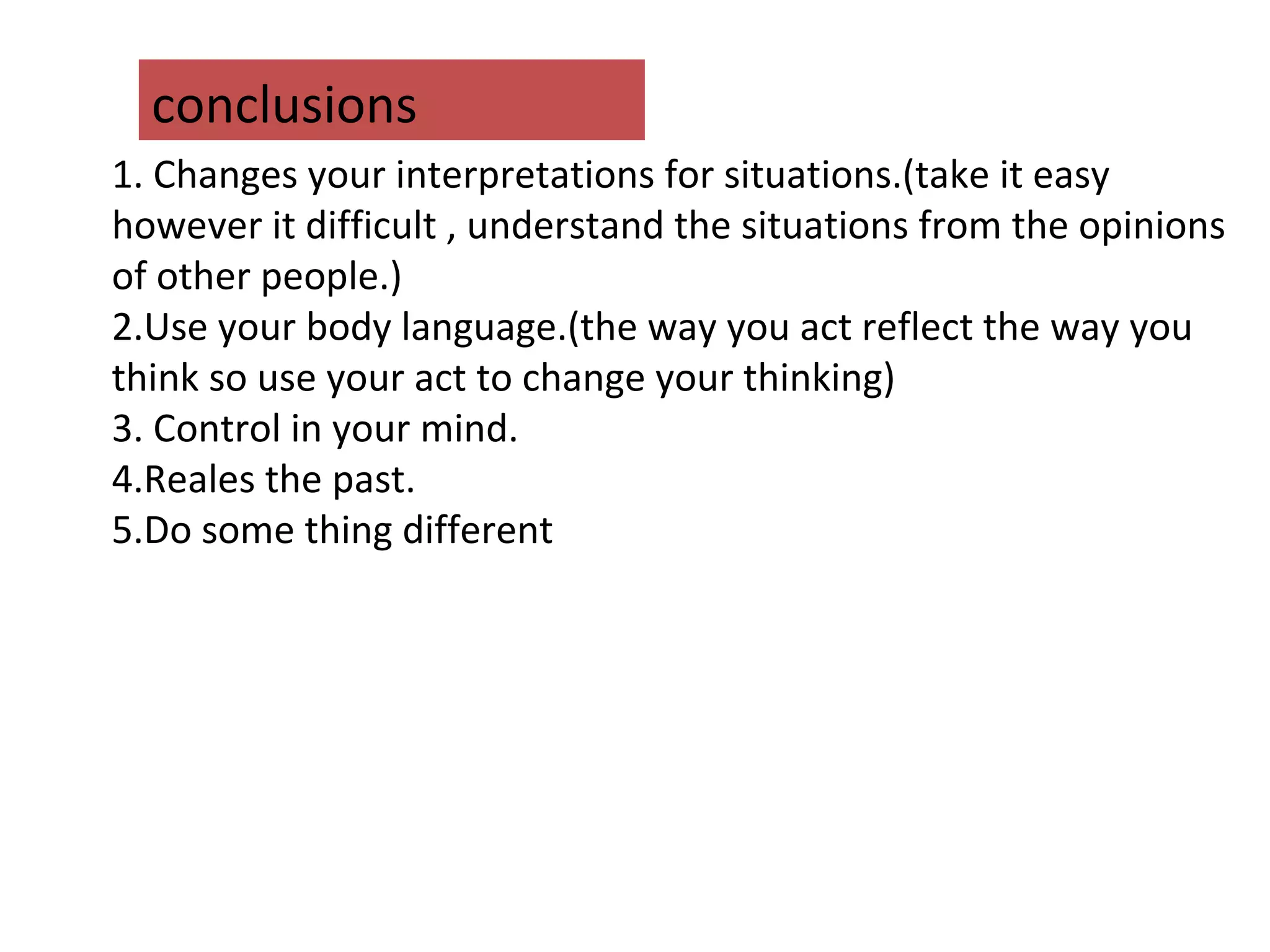 conclusions

1. Changes your interpretations for situations.(take it easy however it difficult , understand the situations from the opinions of other people.)
2.Use your body language.(the way you act reflect the way you think so use your act to change your thinking)
3. Control in your mind.
4.Reales the past.
5.Do some thing different